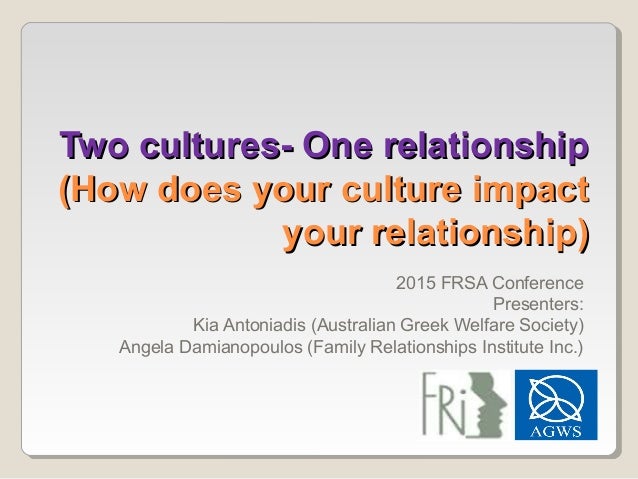 Two cultures- One relationship (How does your culture impact your relationship)

2015 FRSA Conference
Presenters:
Kia Antoniadis (Australian Greek Welfare Society)
Angela Damianopoulos (Family Relationships Institute Inc.)

FRi

AGWS